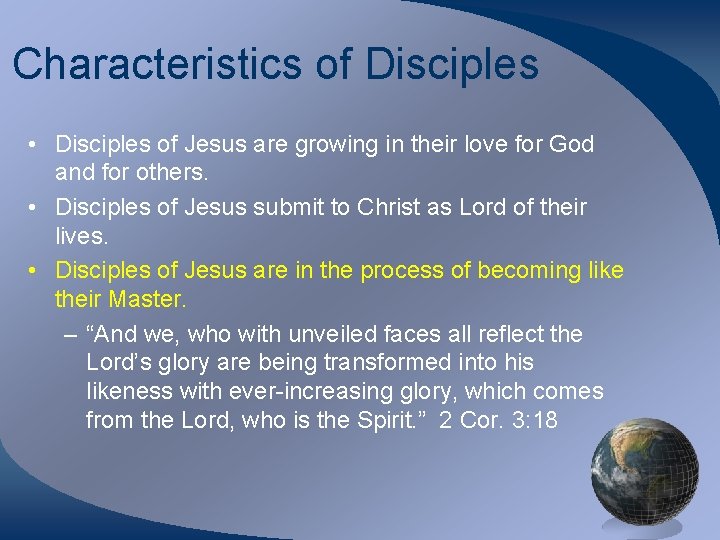 Characteristics of Disciples

• Disciples of Jesus are growing in their love for God and for others.

• Disciples of Jesus submit to Christ as Lord of their lives.

• Disciples of Jesus are in the process of becoming like their Master.

– “And we, who with unveiled faces all reflect the Lord’s glory are being transformed into his likeness with ever-increasing glory, which comes from the Lord, who is the Spirit.” 2 Cor. 3:18